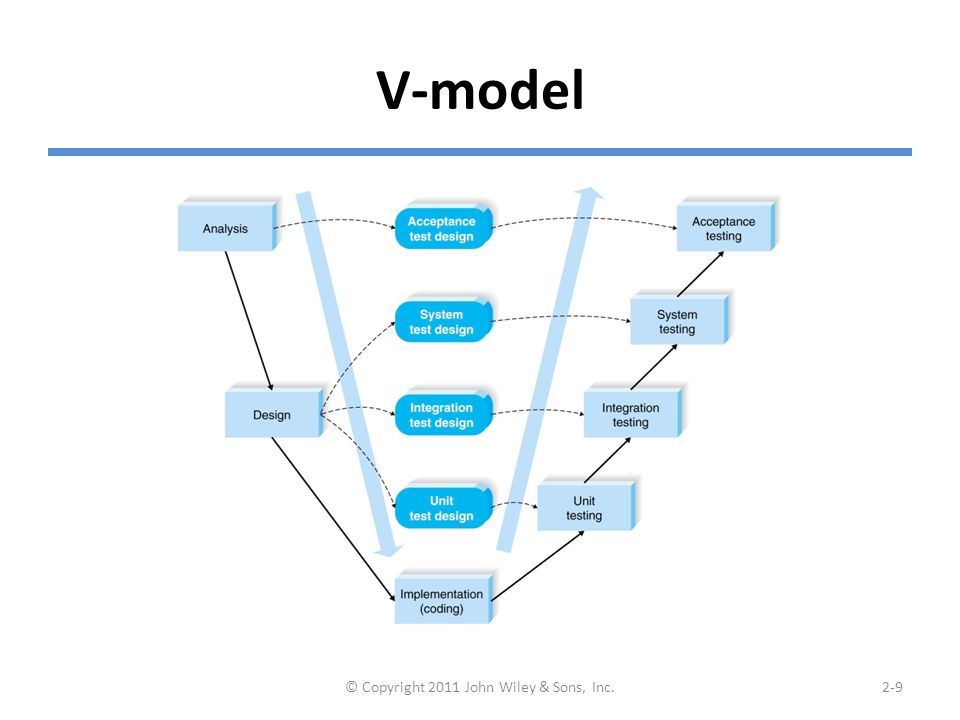 V-model

Analysis

Acceptance test design

Acceptance testing

System test design

System testing

Design

Integration test design

Integration testing

Unit test design

Unit testing

Implementation (coding)

© Copyright 2011 John Wiley & Sons, Inc.

2-9